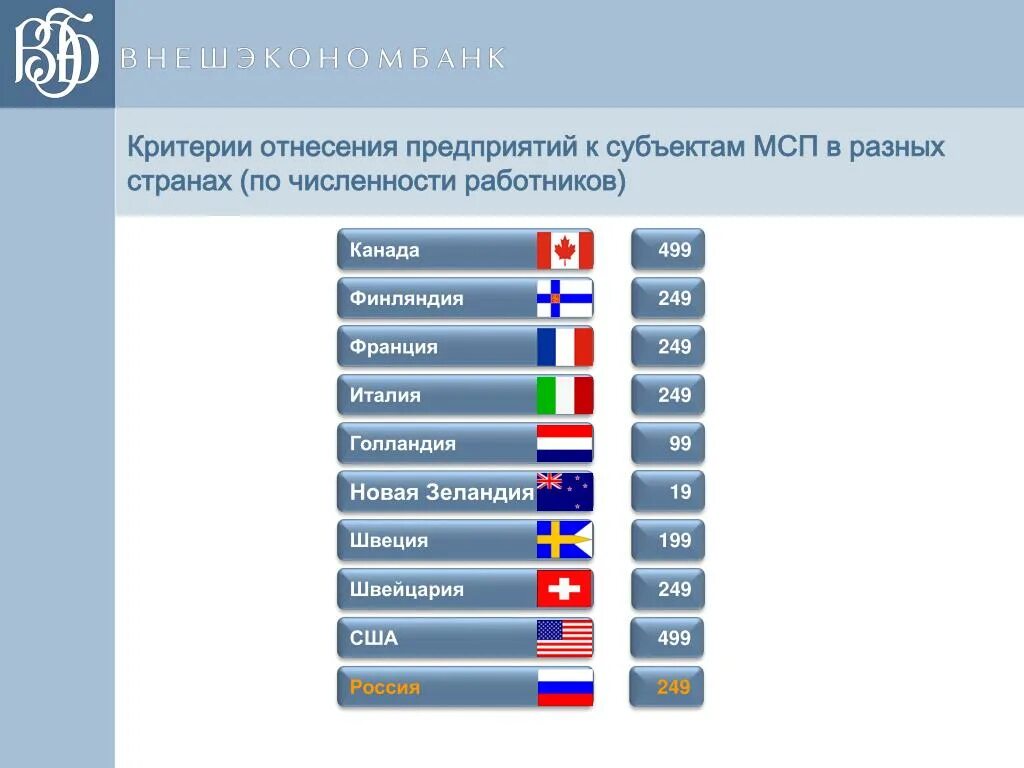 ВЭБ ВНЕШЭКОНОМБАНК

Критерии отнесения предприятий к субъектам МСП в разных странах (по численности работников)

| | |
|---|---|
| Канада | 499 |
| Финляндия | 249 |
| Франция | 249 |
| Италия | 249 |
| Голландия | 99 |
| Новая Зеландия | 19 |
| Швеция | 199 |
| Швейцария | 249 |
| США | 499 |
| Россия | 249 |